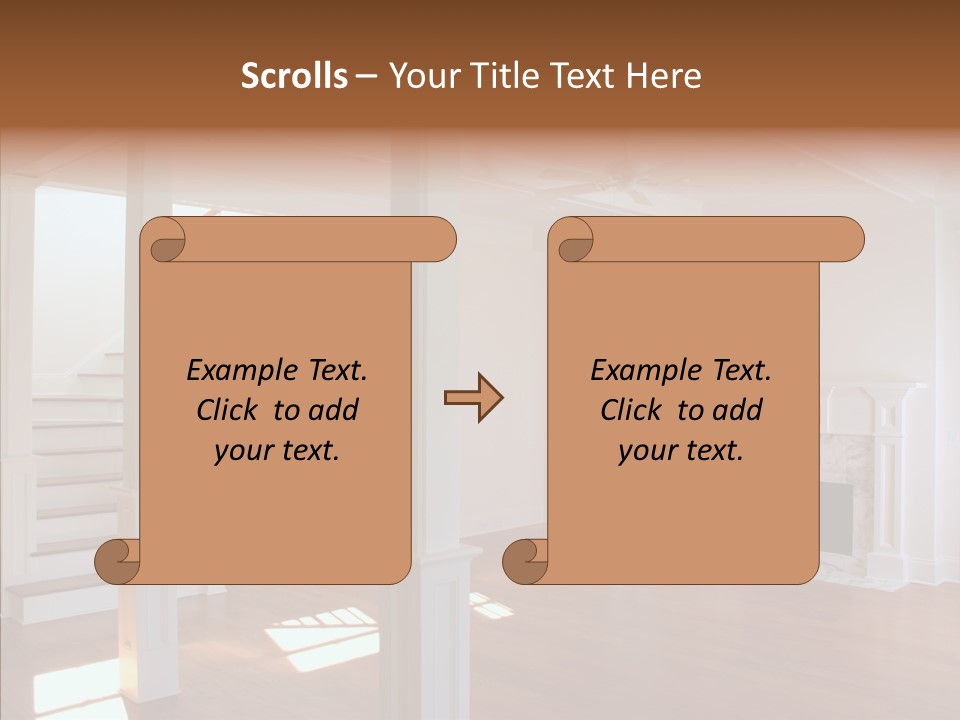 Scrolls – Your Title Text Here

Example Text. Click to add your text.

Example Text. Click to add your text.